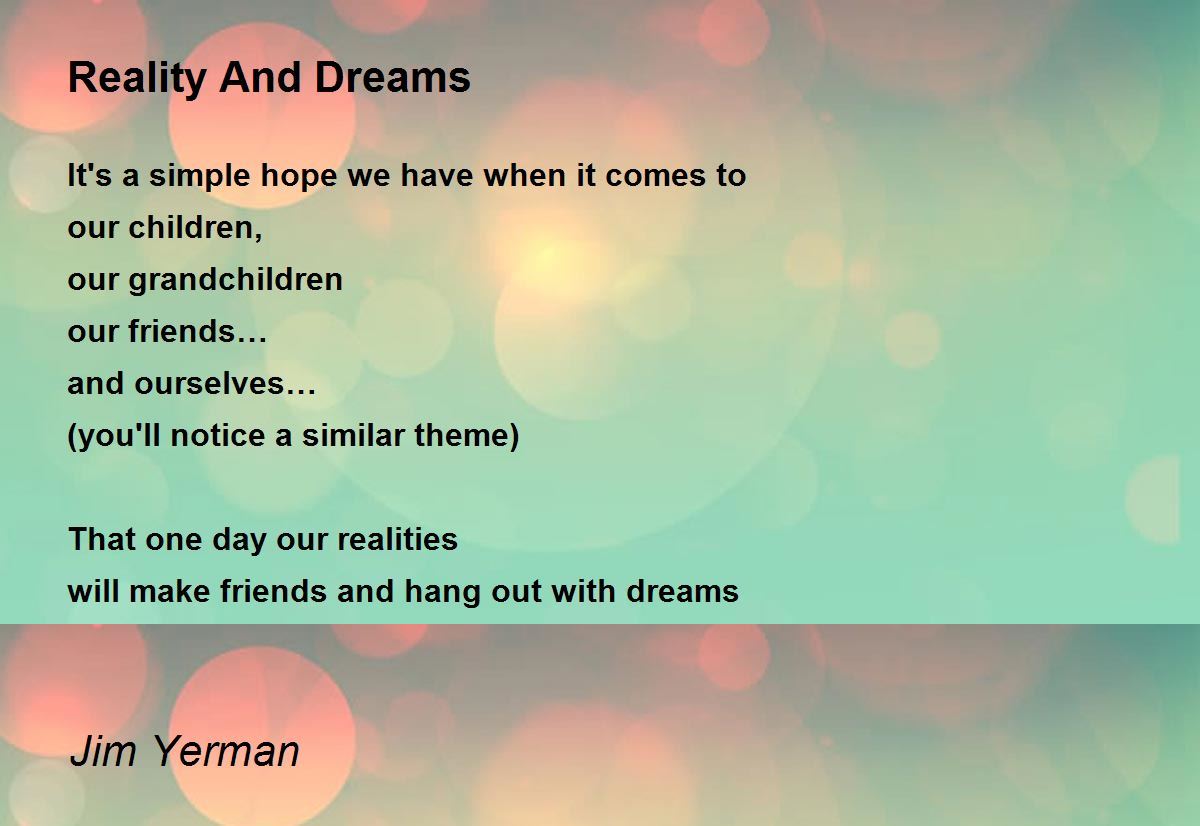 Reality And Dreams

It's a simple hope we have when it comes to
our children,
our grandchildren
our friends…
and ourselves…
(you'll notice a similar theme)

That one day our realities
will make friends and hang out with dreams

Jim Yerman